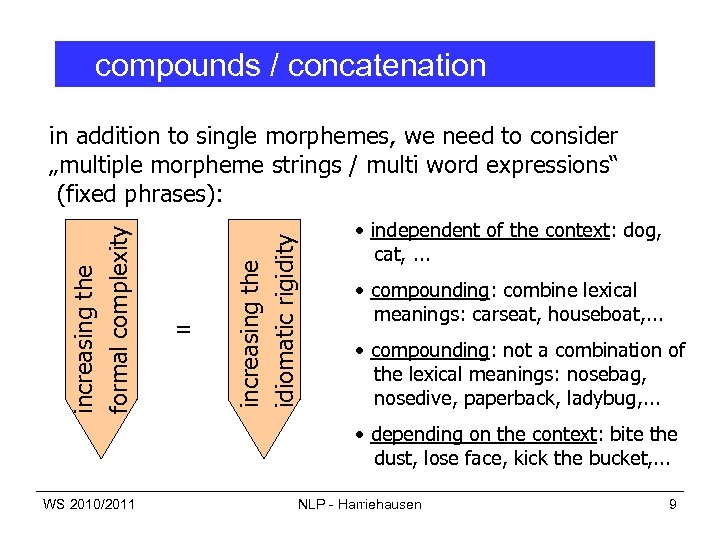 compounds / concatenation

in addition to single morphemes, we need to consider „multiple morpheme strings / multi word expressions“ (fixed phrases):

increasing the formal complexity

=

increasing the idiomatic rigidity

• independent of the context: dog, cat, ...

• compounding: combine lexical meanings: carseat, houseboat,...

• compounding: not a combination of the lexical meanings: nosebag, nosedive, paperback, ladybug,...

• depending on the context: bite the dust, lose face, kick the bucket,...

WS 2010/2011 NLP - Harriehausen 9